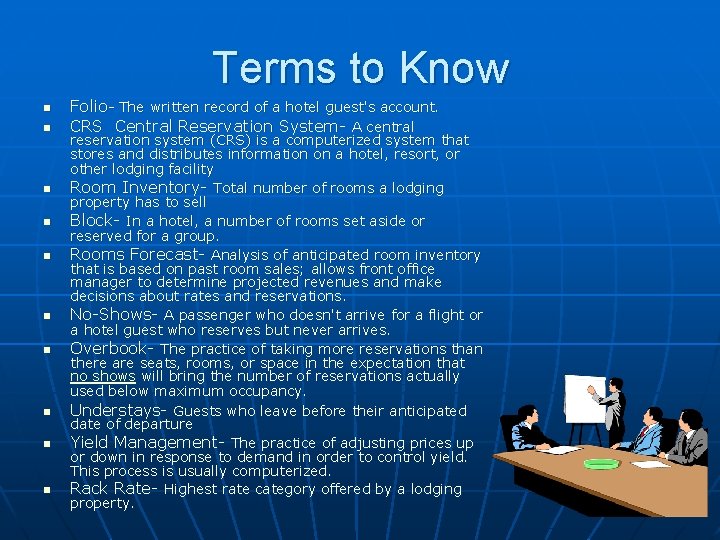 Terms to Know

- Folio- The written record of a hotel guest's account.
- CRS Central Reservation System- A central reservation system (CRS) is a computerized system that stores and distributes information on a hotel, resort, or other lodging facility
- Room Inventory- Total number of rooms a lodging property has to sell
- Block- In a hotel, a number of rooms set aside or reserved for a group.
- Rooms Forecast- Analysis of anticipated room inventory that is based on past room sales; allows front office manager to determine projected revenues and make decisions about rates and reservations.
- No-Shows- A passenger who doesn't arrive for a flight or a hotel guest who reserves but never arrives.
- Overbook- The practice of taking more reservations than there are seats, rooms, or space in the expectation that no shows will bring the number of reservations actually used below maximum occupancy.
- Understays- Guests who leave before their anticipated date of departure
- Yield Management- The practice of adjusting prices up or down in response to demand in order to control yield. This process is usually computerized.
- Rack Rate- Highest rate category offered by a lodging property.